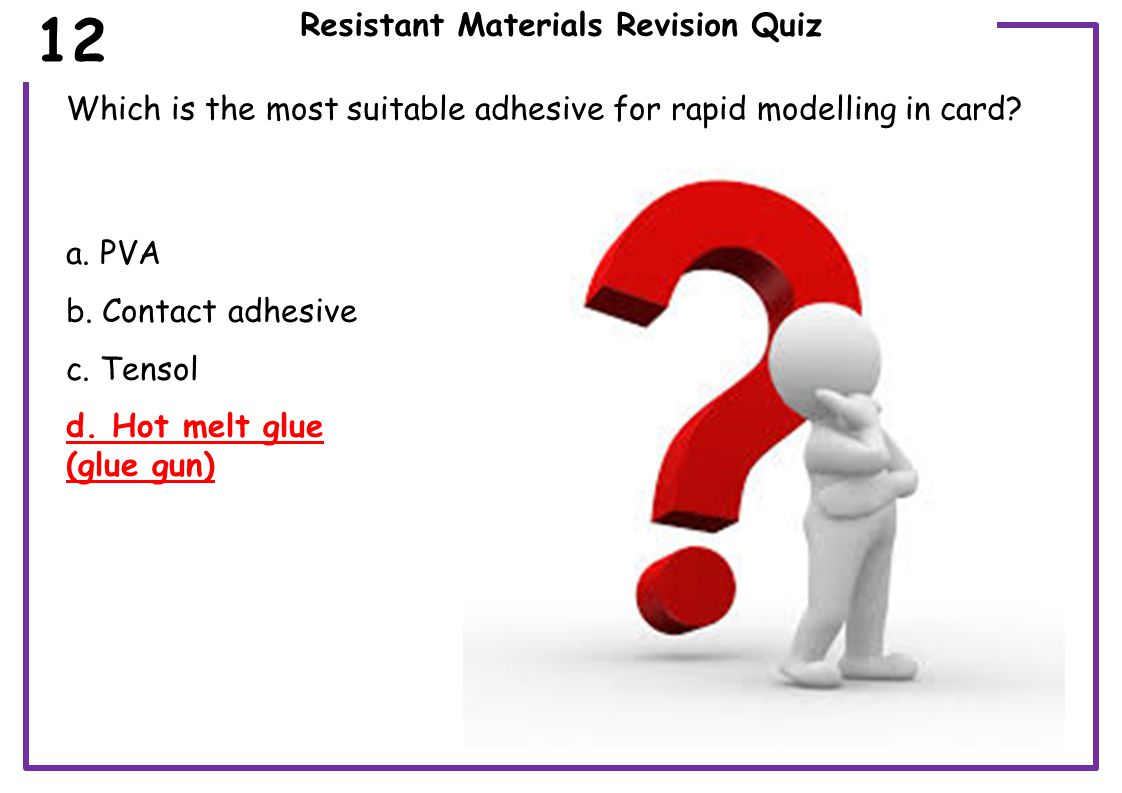 12

Resistant Materials Revision Quiz

Which is the most suitable adhesive for rapid modelling in card?

a. PVA

b. Contact adhesive

c. Tensol

d. Hot melt glue (glue gun)